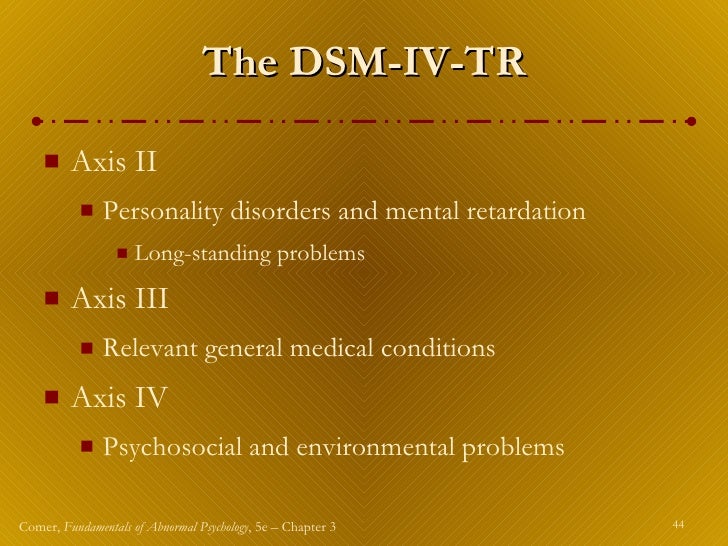 The DSM-IV-TR

Axis II

Personality disorders and mental retardation

Long-standing problems

Axis III

Relevant general medical conditions

Axis IV

Psychosocial and environmental problems

Comer, Fundamentals of Abnormal Psychology, 5e – Chapter 3

44